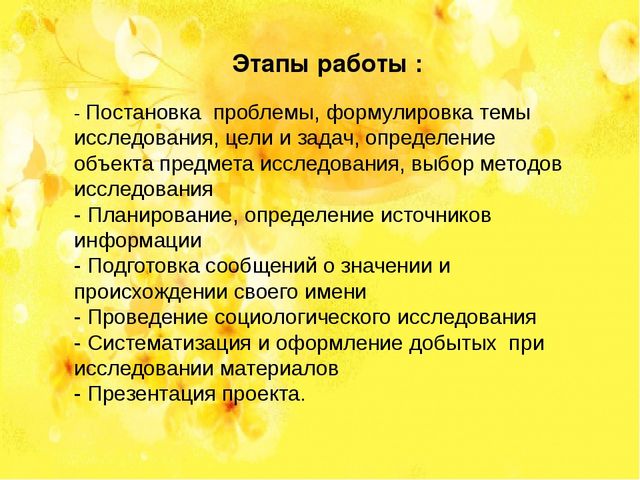 Этапы работы :

- Постановка проблемы, формулировка темы исследования, цели и задач, определение объекта предмета исследования, выбор методов исследования
- Планирование, определение источников информации
- Подготовка сообщений о значении и происхождении своего имени
- Проведение социологического исследования
- Систематизация и оформление добытых при исследовании материалов
- Презентация проекта.